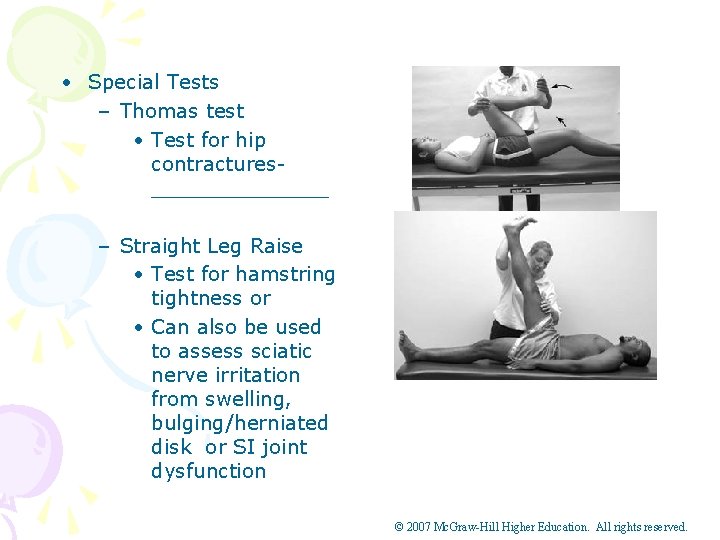 • Special Tests
– Thomas test
• Test for hip contractures- _______________

– Straight Leg Raise
• Test for hamstring tightness or
• Can also be used to assess sciatic nerve irritation from swelling, bulging/herniated disk or SI joint dysfunction

© 2007 McGraw-Hill Higher Education. All rights reserved.